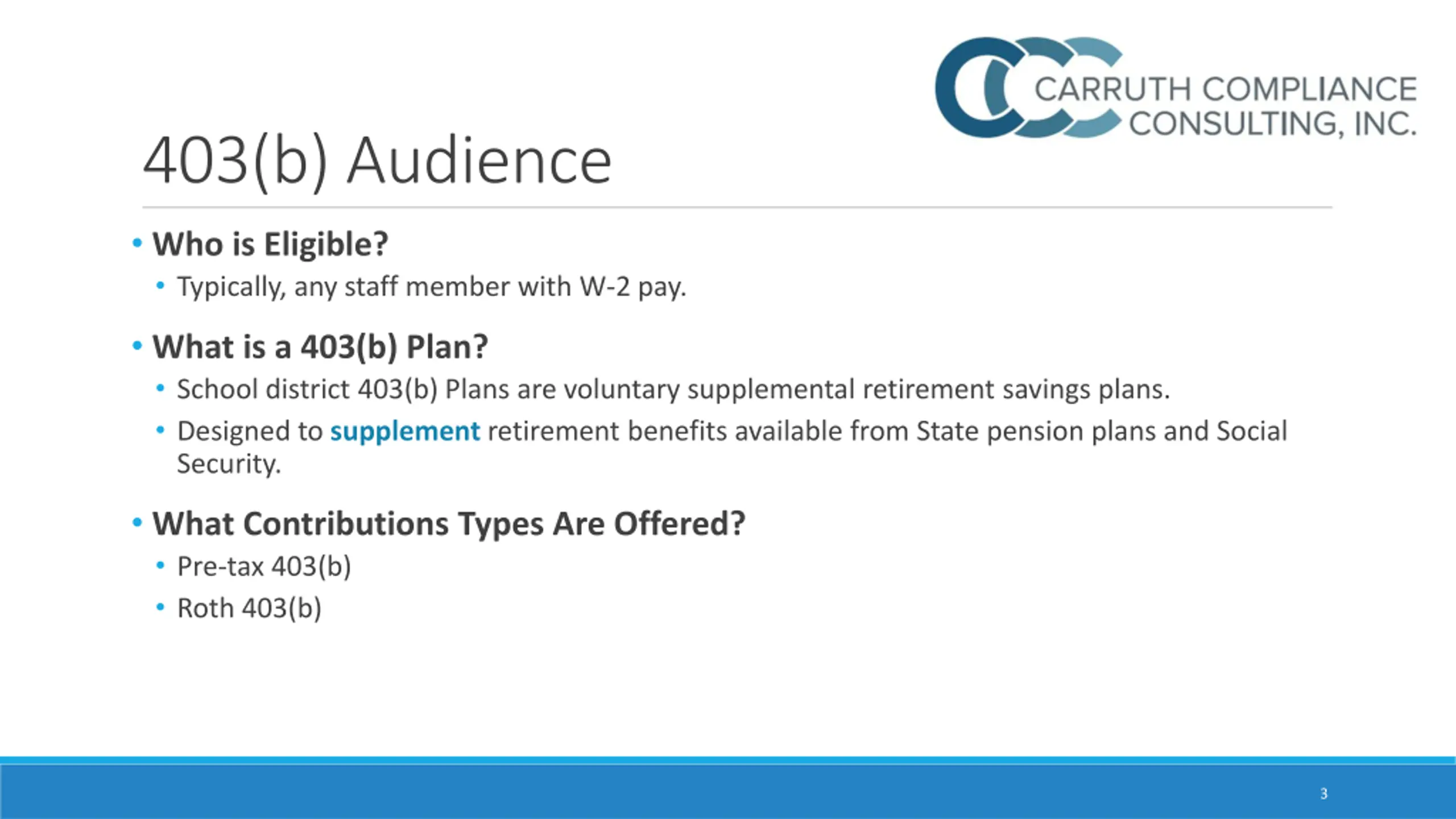 CARRUTH COMPLIANCE CONSULTING, INC.

403(b) Audience

• Who is Eligible?
  • Typically, any staff member with W-2 pay.

• What is a 403(b) Plan?
  • School district 403(b) Plans are voluntary supplemental retirement savings plans.
  • Designed to supplement retirement benefits available from State pension plans and Social Security.

• What Contributions Types Are Offered?
  • Pre-tax 403(b)
  • Roth 403(b)

3